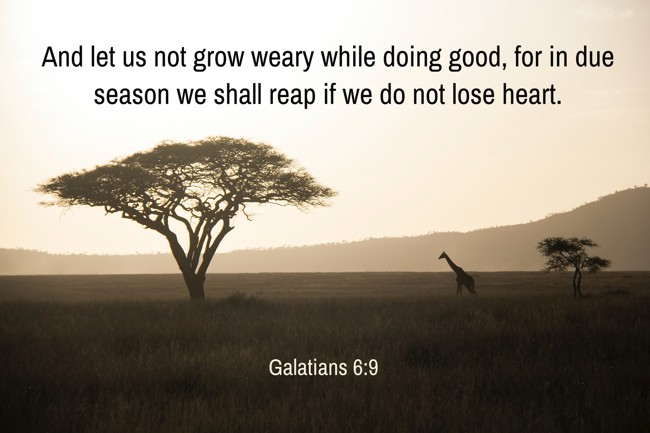 And let us not grow weary while doing good, for in due season we shall reap if we do not lose heart.

Galatians 6:9